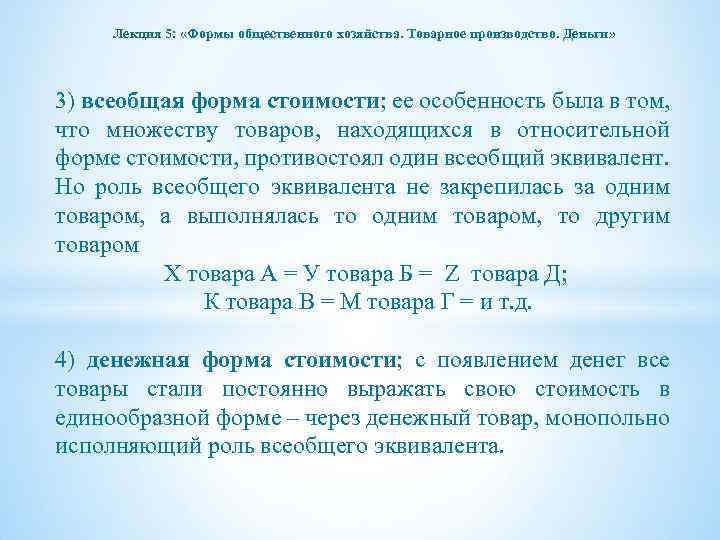 Лекция 5: «Формы общественного хозяйства. Товарное производство. Деньги»

3) всеобщая форма стоимости; ее особенность была в том, что множеству товаров, находящихся в относительной форме стоимости, противостоял один всеобщий эквивалент. Но роль всеобщего эквивалента не закрепилась за одним товаром, а выполнялась то одним товаром, то другим товаром

Х товара А = У товара Б = Z товара Д;
К товара В = М товара Г = и т.д.

4) денежная форма стоимости; с появлением денег все товары стали постоянно выражать свою стоимость в единообразной форме – через денежный товар, монопольно исполняющий роль всеобщего эквивалента.